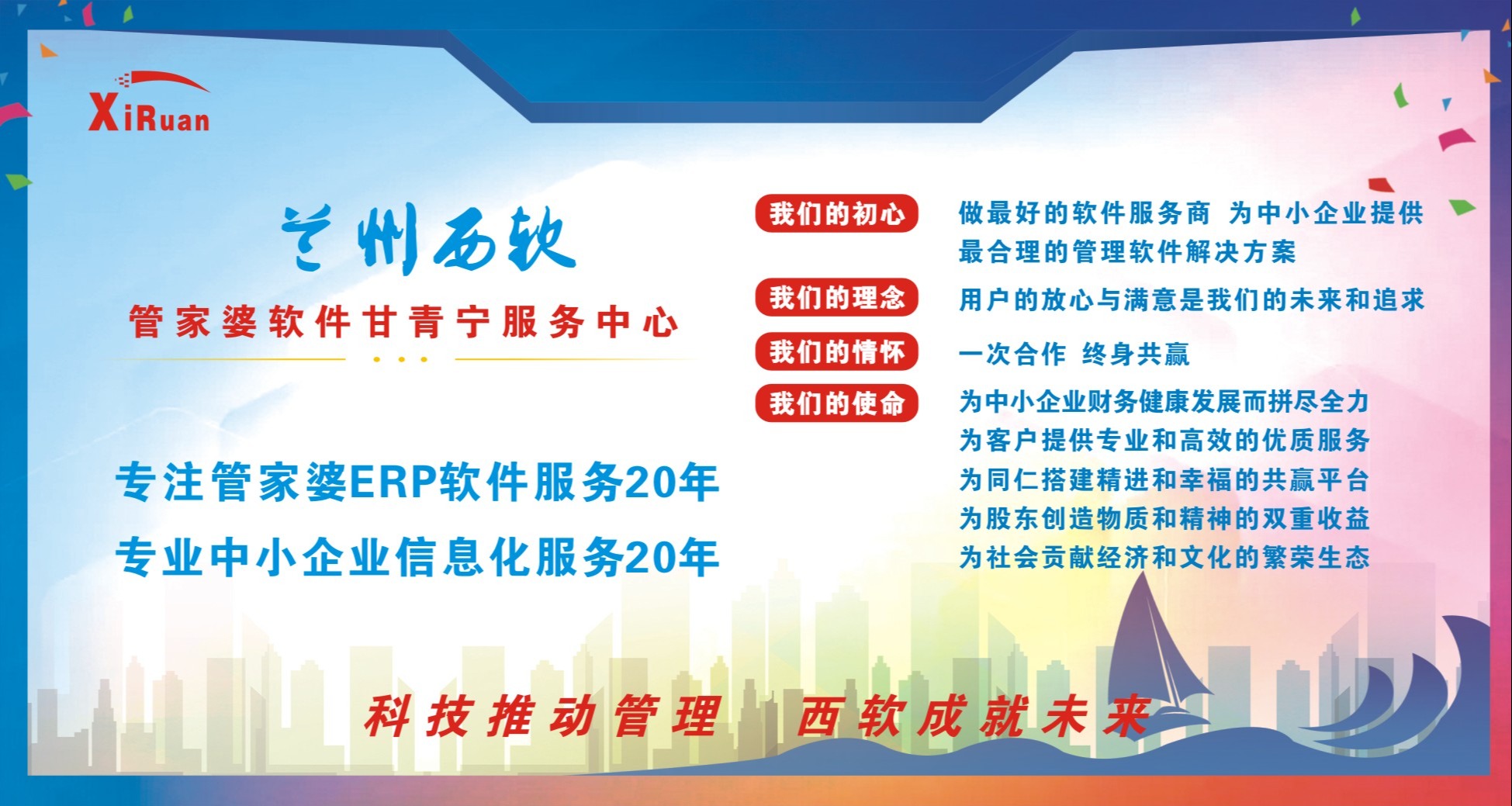 XiRuan

兰州西软

管家婆软件甘青宁服务中心

专注管家婆ERP软件服务20年
专业中小企业信息化服务20年

我们的初心
做最好的软件服务商 为中小企业提供最合理的管理软件解决方案

我们的理念
用户的放心与满意是我们的未来和追求

我们的情怀
一次合作 终身共赢

我们的使命
为中小企业财务健康发展而拼尽全力
为客户提供专业和高效的优质服务
为同仁搭建精进和幸福的共赢平台
为股东创造物质和精神的双重收益
为社会贡献经济和文化的繁荣生态

科技推动管理 西软成就未来